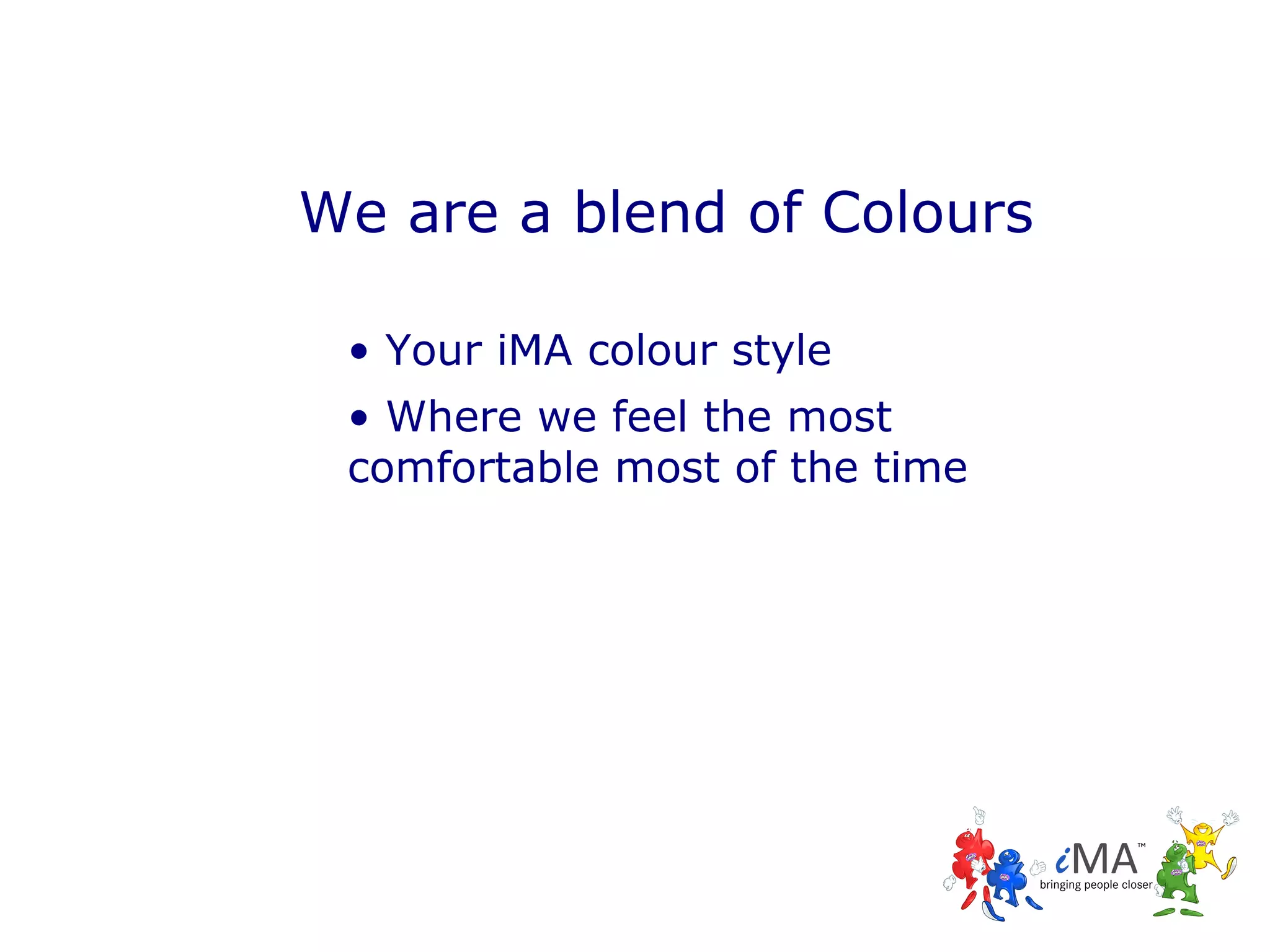 We are a blend of Colours

• Your iMA colour style

• Where we feel the most comfortable most of the time

iMA™
bringing people closer